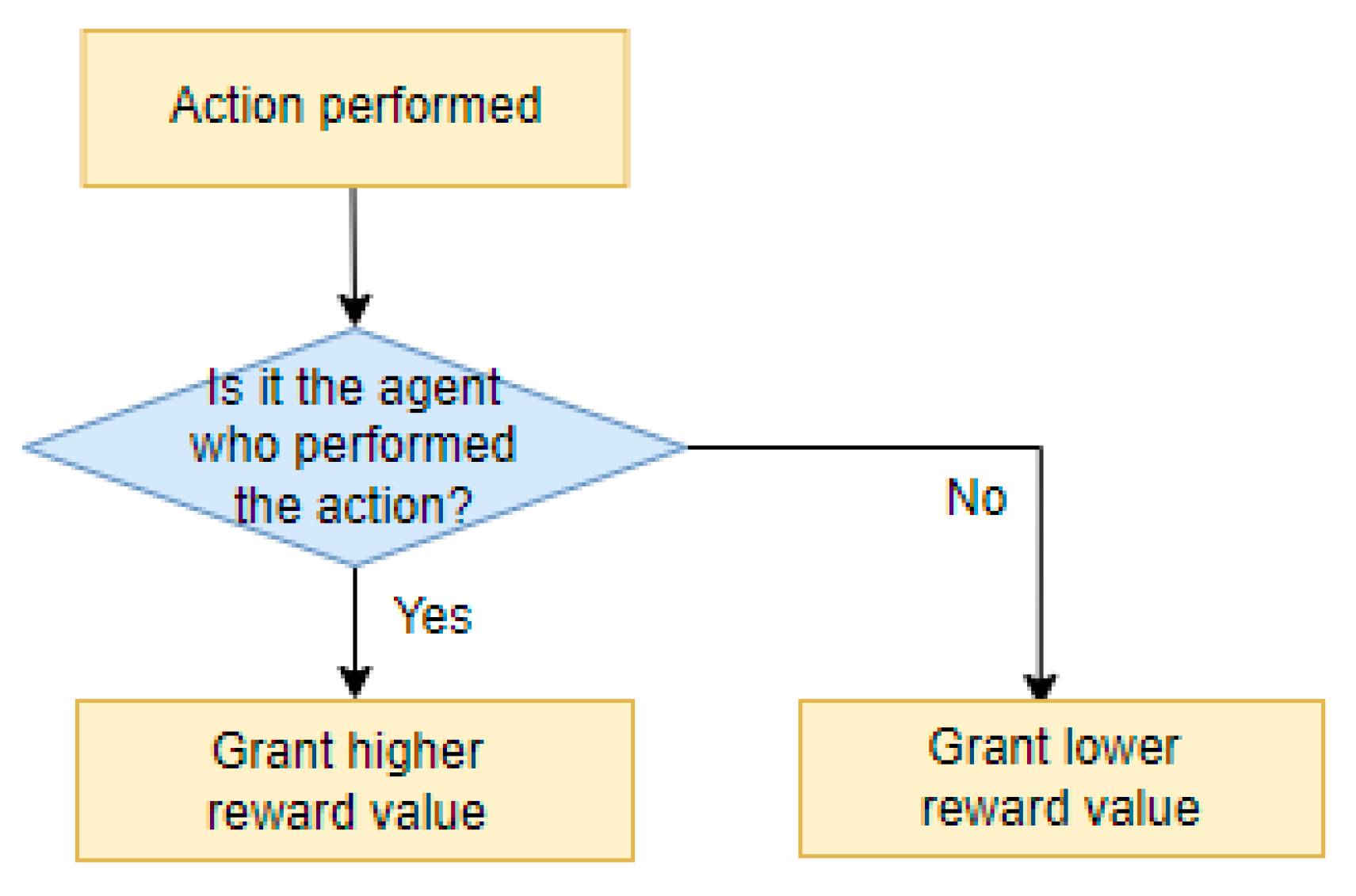 Action performed

Is it the agent who performed the action?

No

Yes

Grant higher reward value

Grant lower reward value